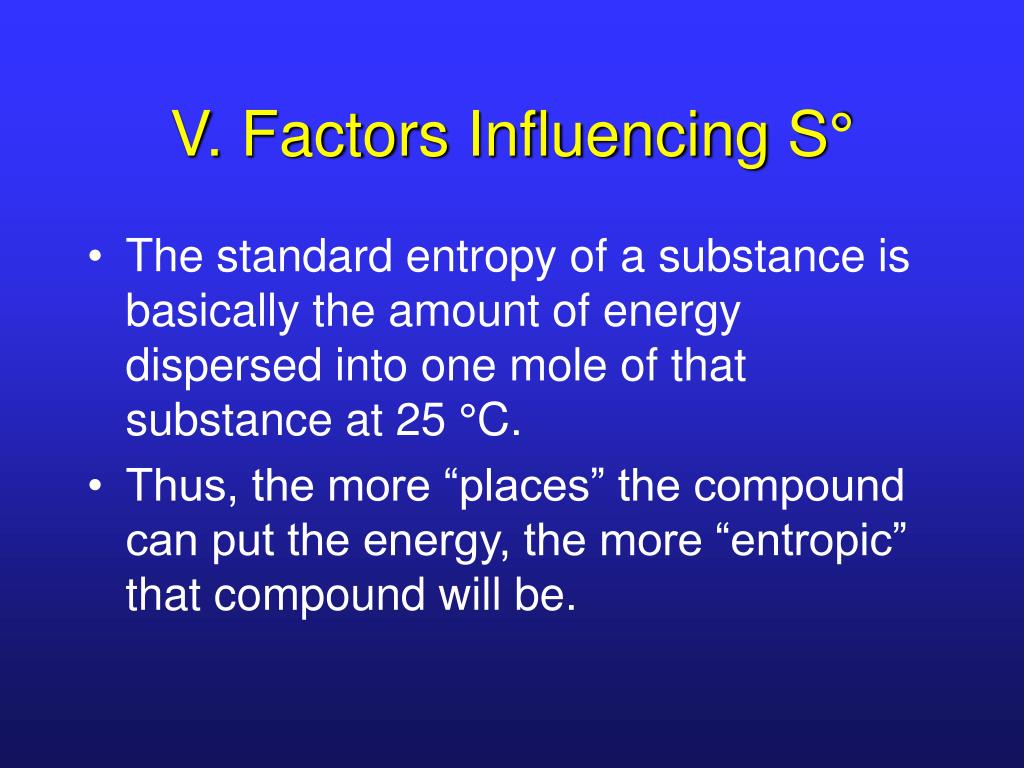 V. Factors Influencing S°

• The standard entropy of a substance is basically the amount of energy dispersed into one mole of that substance at 25 °C.
• Thus, the more “places” the compound can put the energy, the more “entropic” that compound will be.